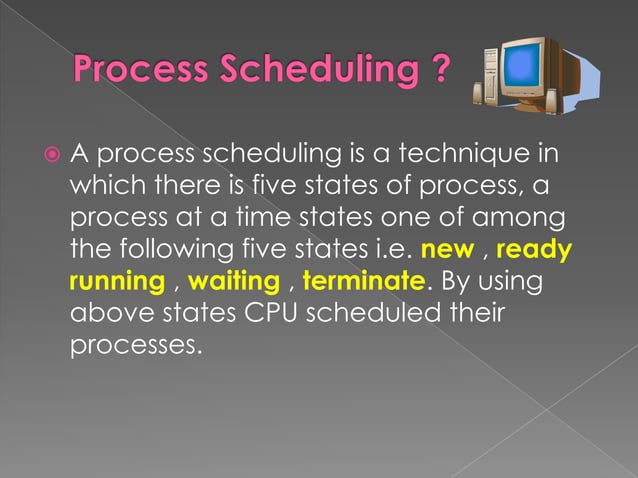 Process Scheduling ?

A process scheduling is a technique in which there is five states of process, a process at a time states one of among the following five states i.e. new , ready running , waiting , terminate. By using above states CPU scheduled their processes.